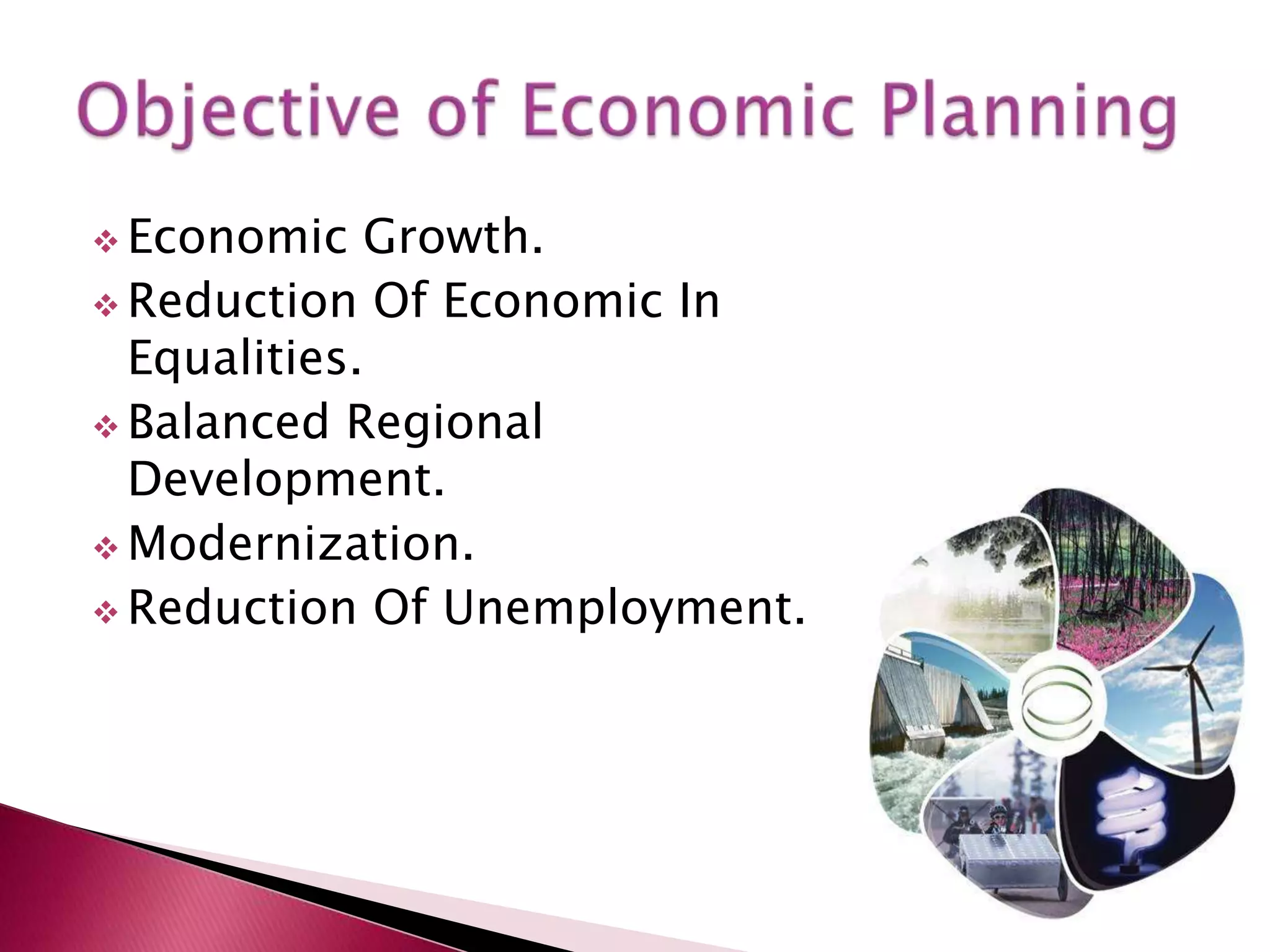 Objective of Economic Planning

❖ Economic Growth.
❖ Reduction Of Economic In Equalities.
❖ Balanced Regional Development.
❖ Modernization.
❖ Reduction Of Unemployment.